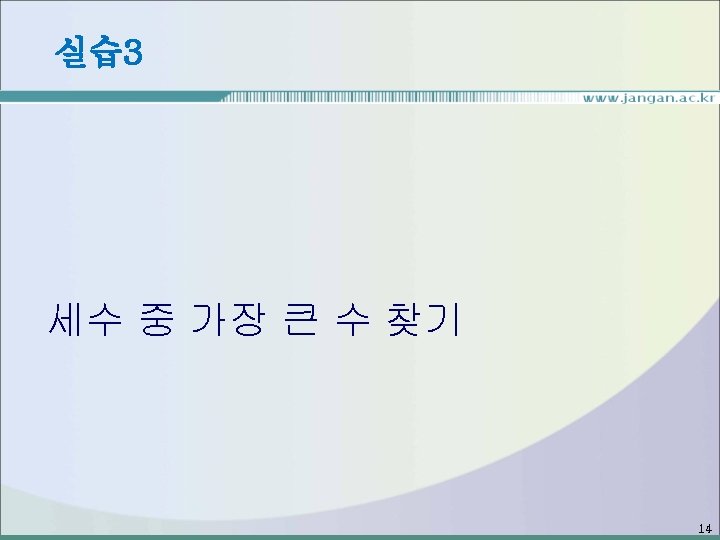 실습3

www.jangan.ac.kr

세수 중 가장 큰 수 찾기

14